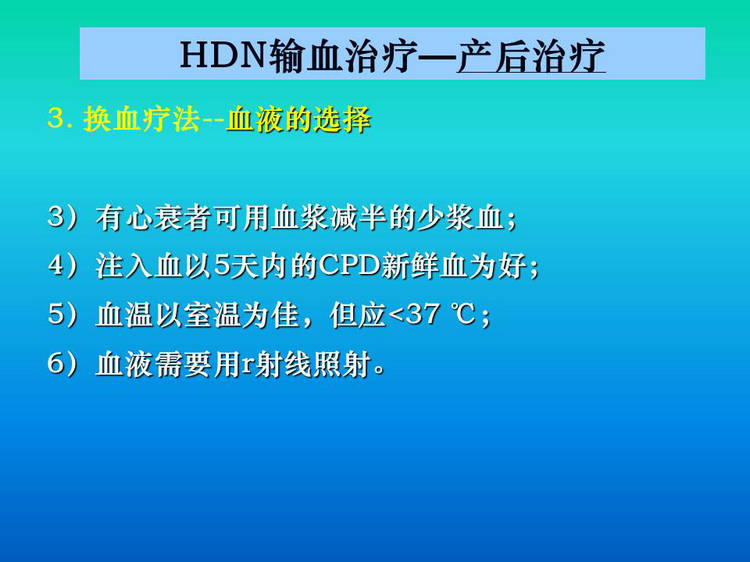 HDN输血治疗—产后治疗

3. 换血疗法--血液的选择

3）有心衰者可用血浆减半的少浆血；

4）注入血以5天内的CPD新鲜血为好；

5）血温以室温为佳，但应<37 ℃；

6）血液需要用r射线照射。